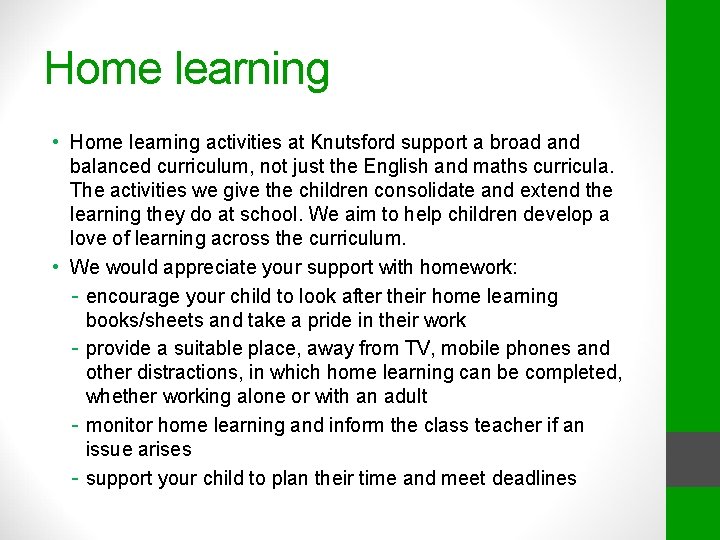 Home learning

• Home learning activities at Knutsford support a broad and balanced curriculum, not just the English and maths curricula. The activities we give the children consolidate and extend the learning they do at school. We aim to help children develop a love of learning across the curriculum.

• We would appreciate your support with homework:

- encourage your child to look after their home learning books/sheets and take a pride in their work

- provide a suitable place, away from TV, mobile phones and other distractions, in which home learning can be completed, whether working alone or with an adult

- monitor home learning and inform the class teacher if an issue arises

- support your child to plan their time and meet deadlines